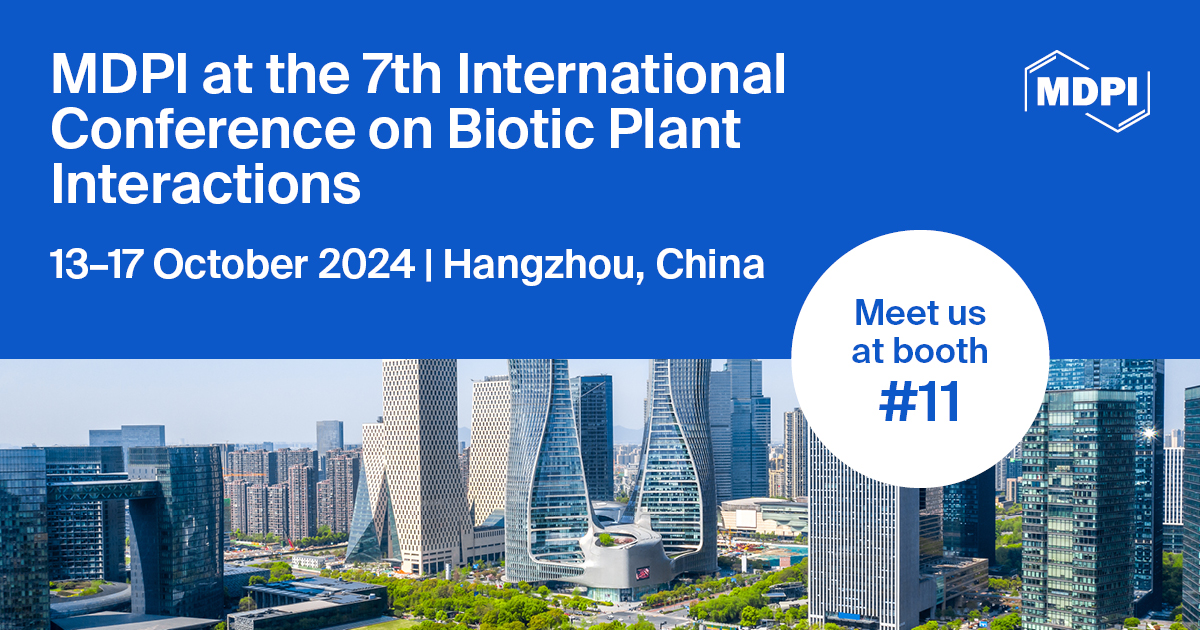 MDPI at the 7th International Conference on Biotic Plant Interactions

13–17 October 2024 | Hangzhou, China

MDPI

Meet us at booth #11